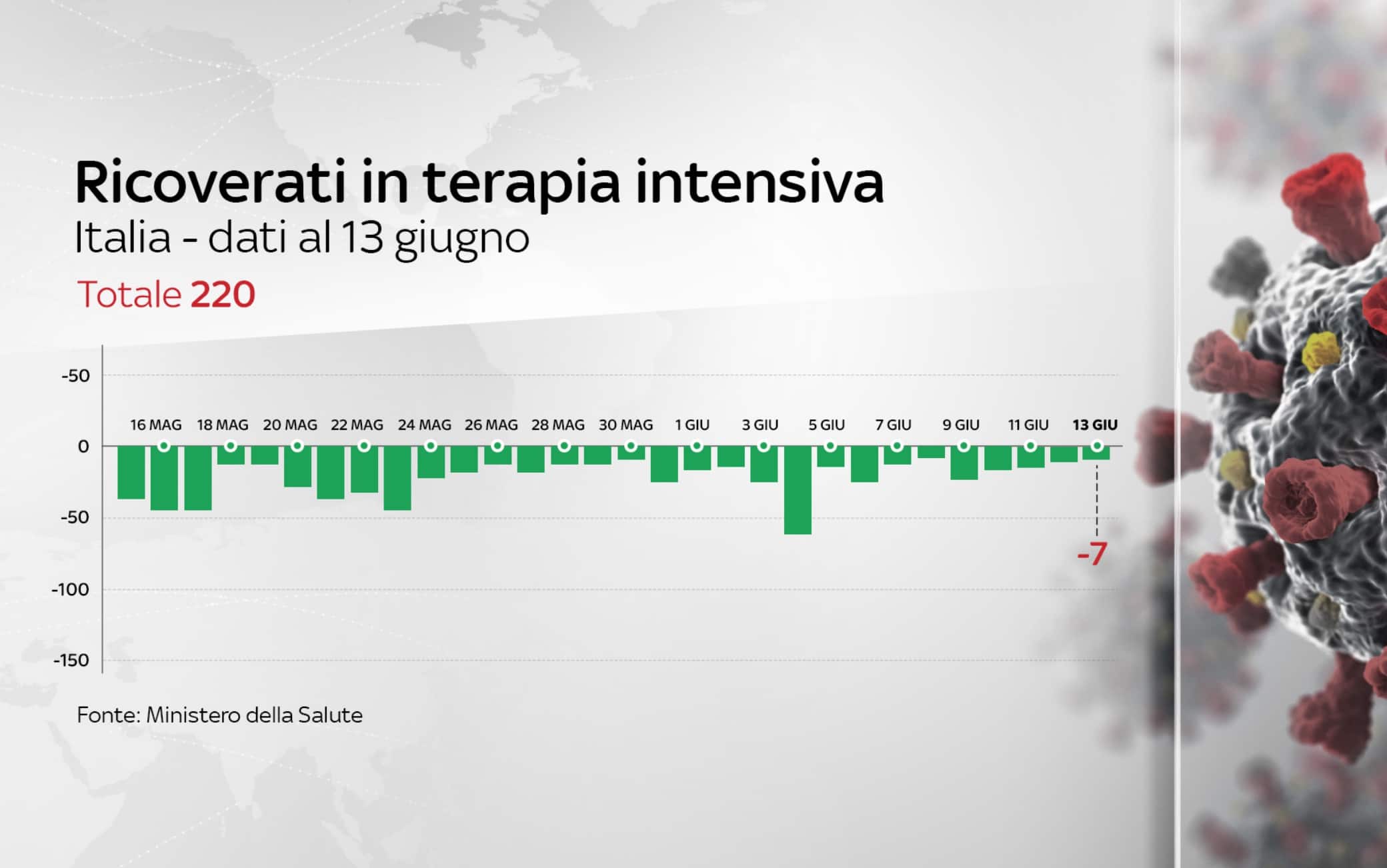 Ricoverati in terapia intensiva
Italia - dati al 13 giugno
Totale 220

-50
0
-50
-100
-150

16 MAG
18 MAG
20 MAG
22 MAG
24 MAG
26 MAG
28 MAG
30 MAG
1 GIU
3 GIU
5 GIU
7 GIU
9 GIU
11 GIU
13 GIU

-7

Fonte: Ministero della Salute